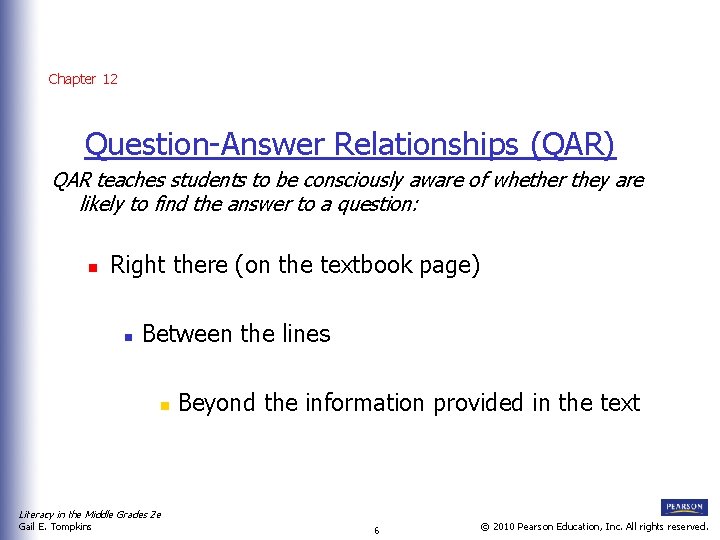 Chapter 12

Question-Answer Relationships (QAR)

QAR teaches students to be consciously aware of whether they are likely to find the answer to a question:

Right there (on the textbook page)

Between the lines

Beyond the information provided in the text

Literacy in the Middle Grades 2e
Gail E. Tompkins

6

PEARSON

© 2010 Pearson Education, Inc. All rights reserved.